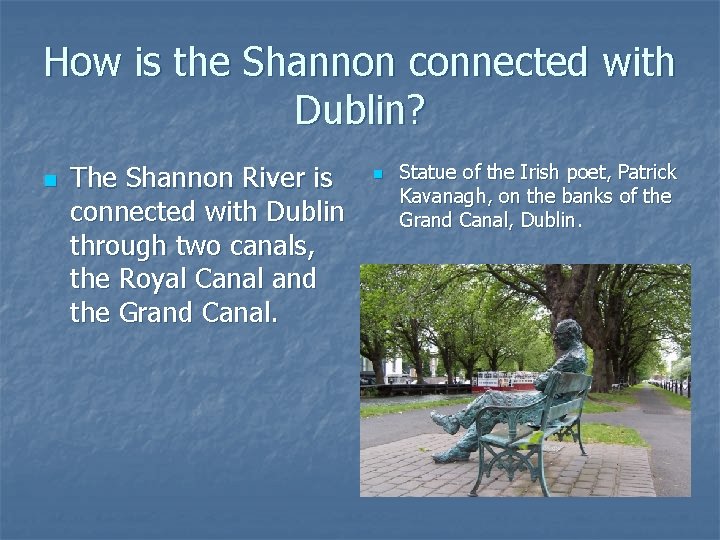 How is the Shannon connected with Dublin?

The Shannon River is connected with Dublin through two canals, the Royal Canal and the Grand Canal.

Statue of the Irish poet, Patrick Kavanagh, on the banks of the Grand Canal, Dublin.